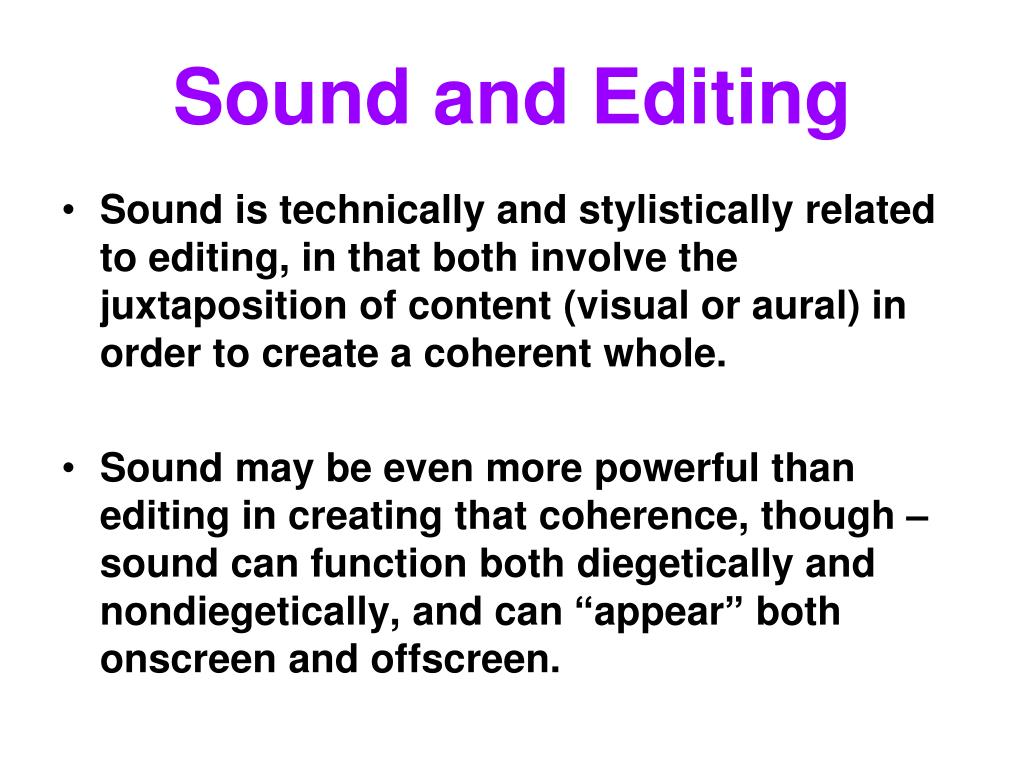 Sound and Editing

• Sound is technically and stylistically related to editing, in that both involve the juxtaposition of content (visual or aural) in order to create a coherent whole.

• Sound may be even more powerful than editing in creating that coherence, though – sound can function both diegetically and nondiegetically, and can “appear” both onscreen and offscreen.